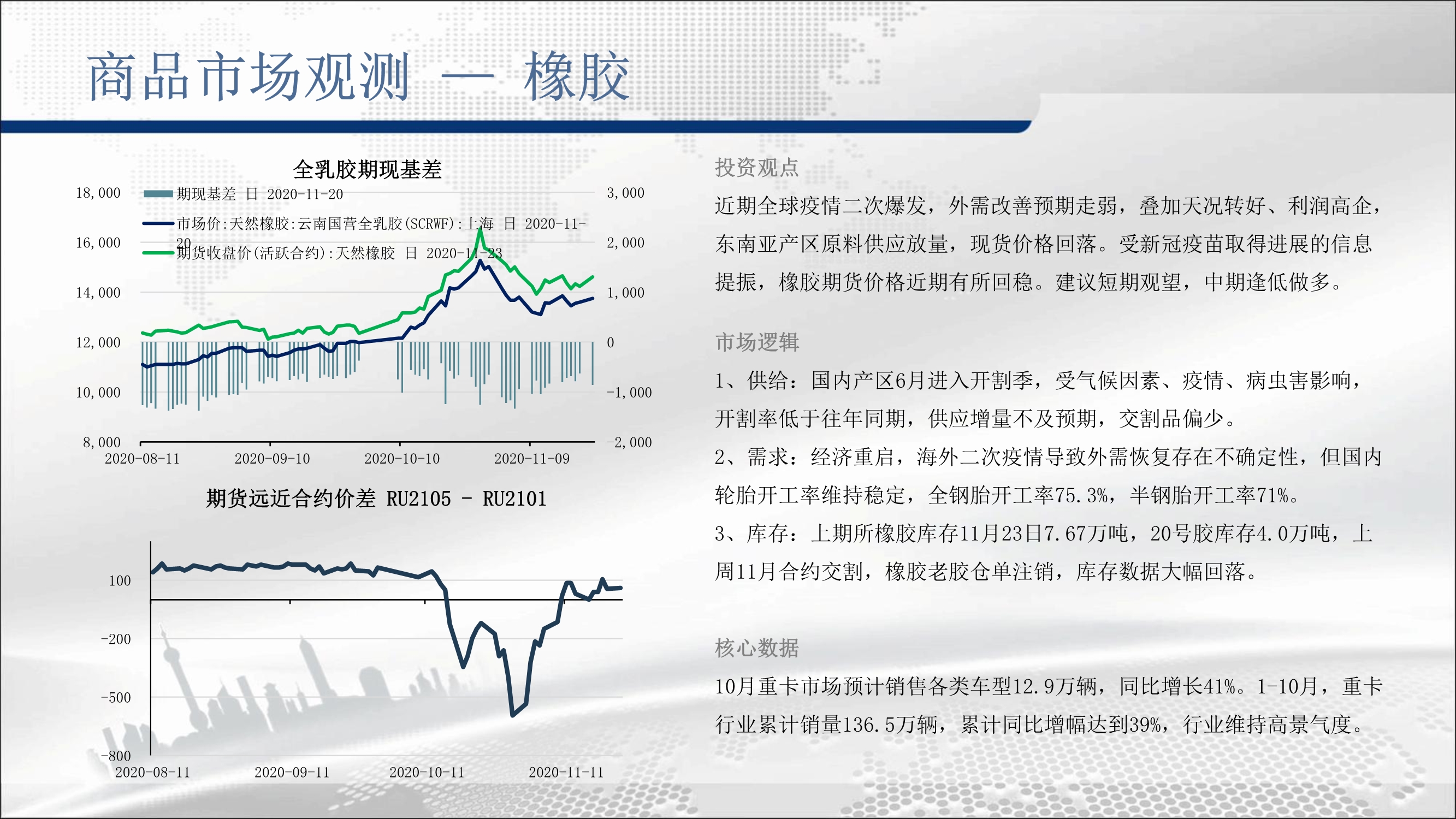 商品市场观测 — 橡胶

全乳胶期现基差

期现基差 日 2020-11-20

市场价:天然橡胶:云南国营全乳胶(SCRWF):上海 日 2020-11-20

期货收盘价(活跃合约):天然橡胶 日 2020-11-23

18,000
16,000
14,000
12,000
10,000
8,000

3,000
2,000
1,000
0
-1,000
-2,000

2020-08-11 2020-09-10 2020-10-10 2020-11-09

期货远近合约价差 RU2105 - RU2101

100
-200
-500
-800

2020-08-11 2020-09-11 2020-10-11 2020-11-11

投资观点

近期全球疫情二次爆发，外需改善预期走弱，叠加天况转好、利润高企，东南亚产区原料供应放量，现货价格回落。受新冠疫苗取得进展的信息提振，橡胶期货价格近期有所回稳。建议短期观望，中期逢低做多。

市场逻辑

1、供给：国内产区6月进入开割季，受气候因素、疫情、病虫害影响，开割率低于往年同期，供应增量不及预期，交割品偏少。

2、需求：经济重启，海外二次疫情导致外需恢复存在不确定性，但国内轮胎开工率维持稳定，全钢胎开工率75.3%，半钢胎开工率71%。

3、库存：上期所橡胶库存11月23日7.67万吨，20号胶库存4.0万吨，上周11月合约交割，橡胶老胶仓单注销，库存数据大幅回落。

核心数据

10月重卡市场预计销售各类车型12.9万辆，同比增长41%。1-10月，重卡行业累计销量136.5万辆，累计同比增幅达到39%，行业维持高景气度。